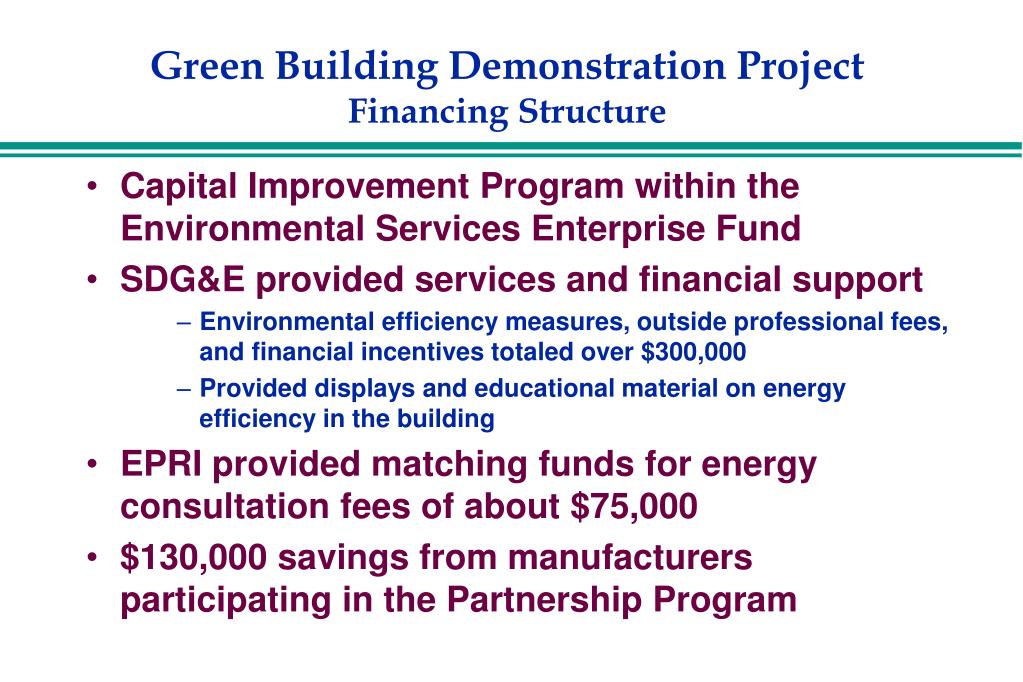 Green Building Demonstration Project
Financing Structure

• Capital Improvement Program within the Environmental Services Enterprise Fund
• SDG&E provided services and financial support
– Environmental efficiency measures, outside professional fees, and financial incentives totaled over \$300,000
– Provided displays and educational material on energy efficiency in the building
• EPRI provided matching funds for energy consultation fees of about \$75,000
• \$130,000 savings from manufacturers participating in the Partnership Program